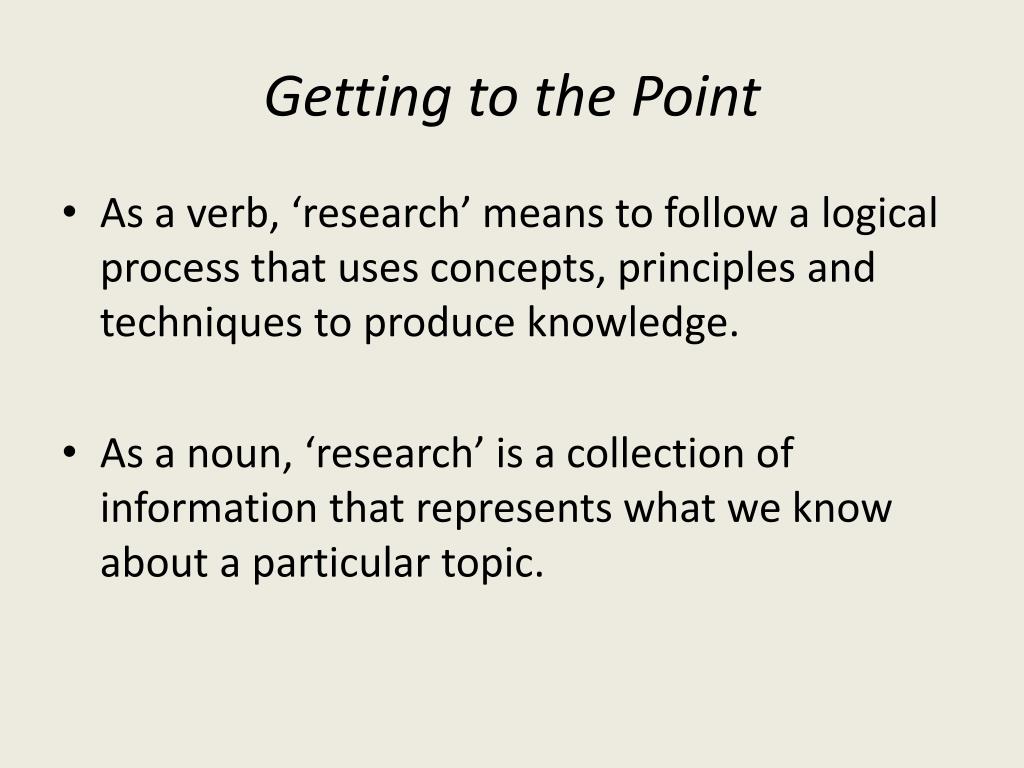 Getting to the Point

• As a verb, ‘research’ means to follow a logical process that uses concepts, principles and techniques to produce knowledge.

• As a noun, ‘research’ is a collection of information that represents what we know about a particular topic.